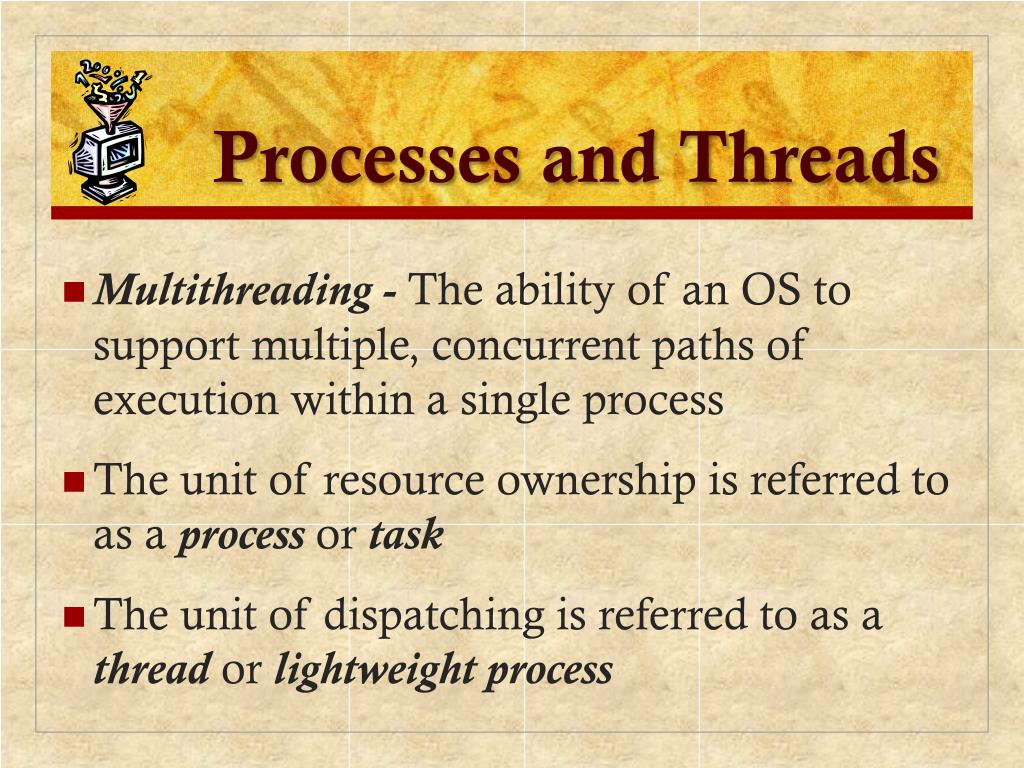 Processes and Threads

Multithreading - The ability of an OS to support multiple, concurrent paths of execution within a single process

The unit of resource ownership is referred to as a process or task

The unit of dispatching is referred to as a thread or lightweight process